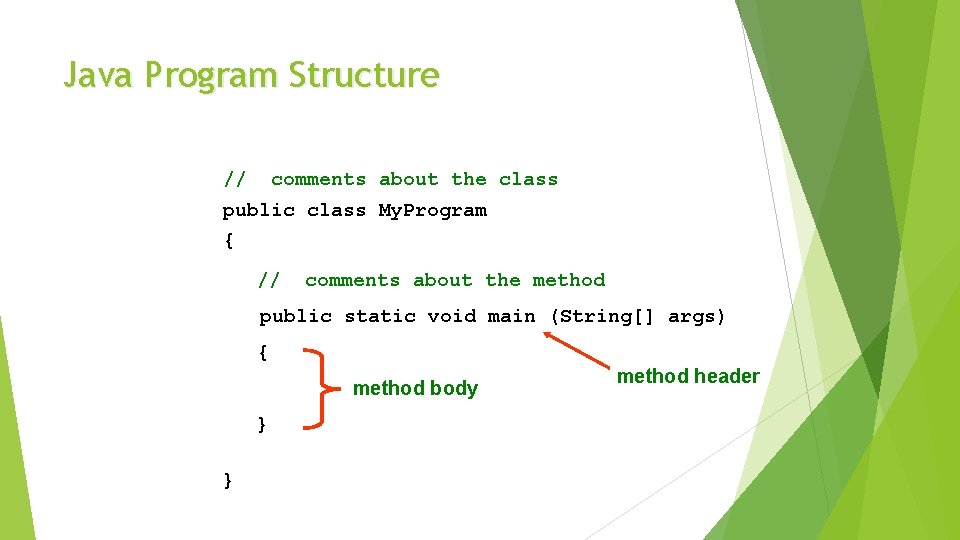 Java Program Structure

// comments about the class
public class MyProgram
{

// comments about the method
public static void main (String[] args)
{

method body

method header

}

}